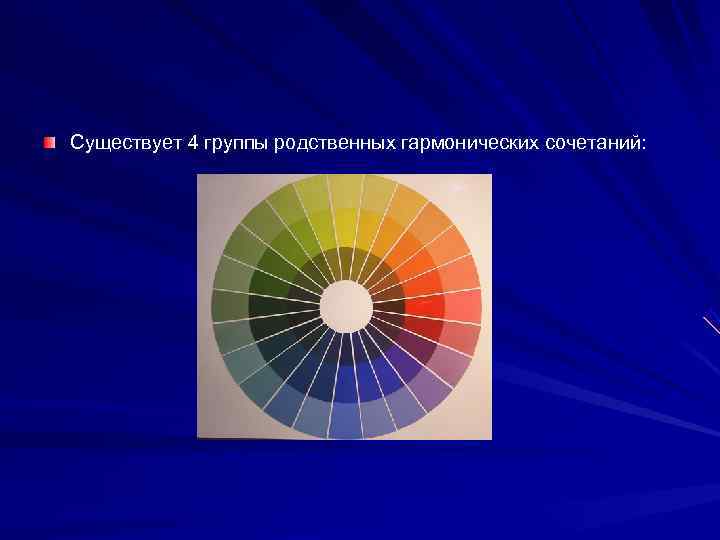 Существует 4 группы родственных гармонических сочетаний: